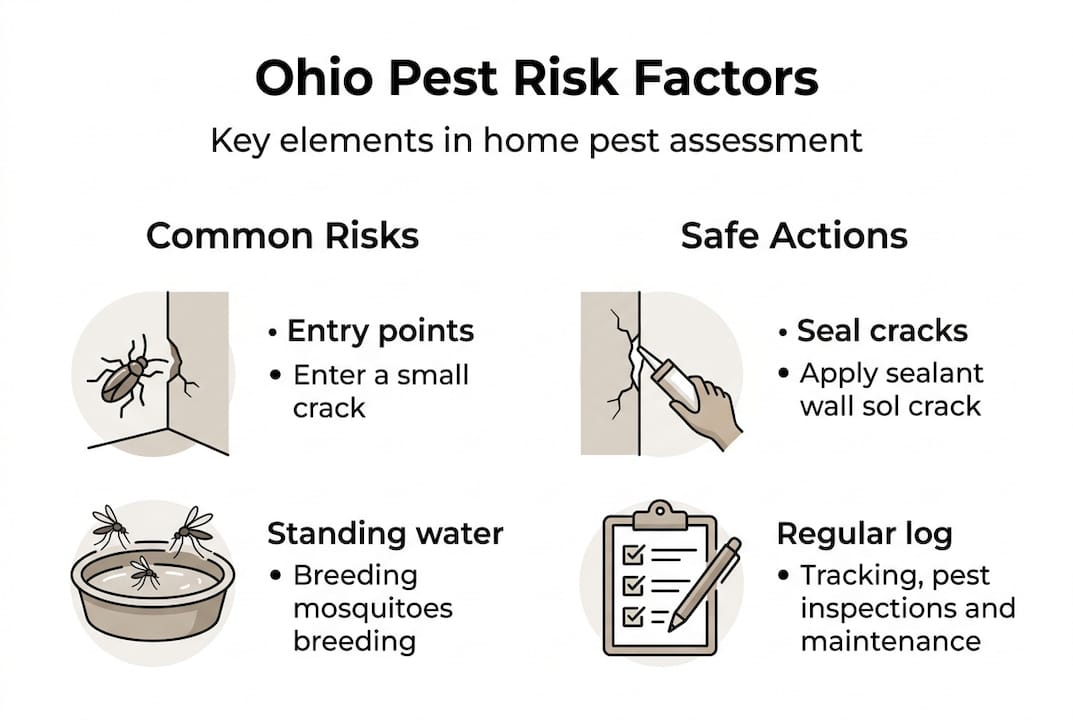 Ohio Pest Risk Factors

Key elements in home pest assessment

Common Risks

• Entry points
• Enter a small crack

Standing water
• Breeding mosquitoes breeding

Safe Actions

• Seal cracks
• Apply sealant wall sol crack

Regular log
• Tracking, pest inspections and maintenance